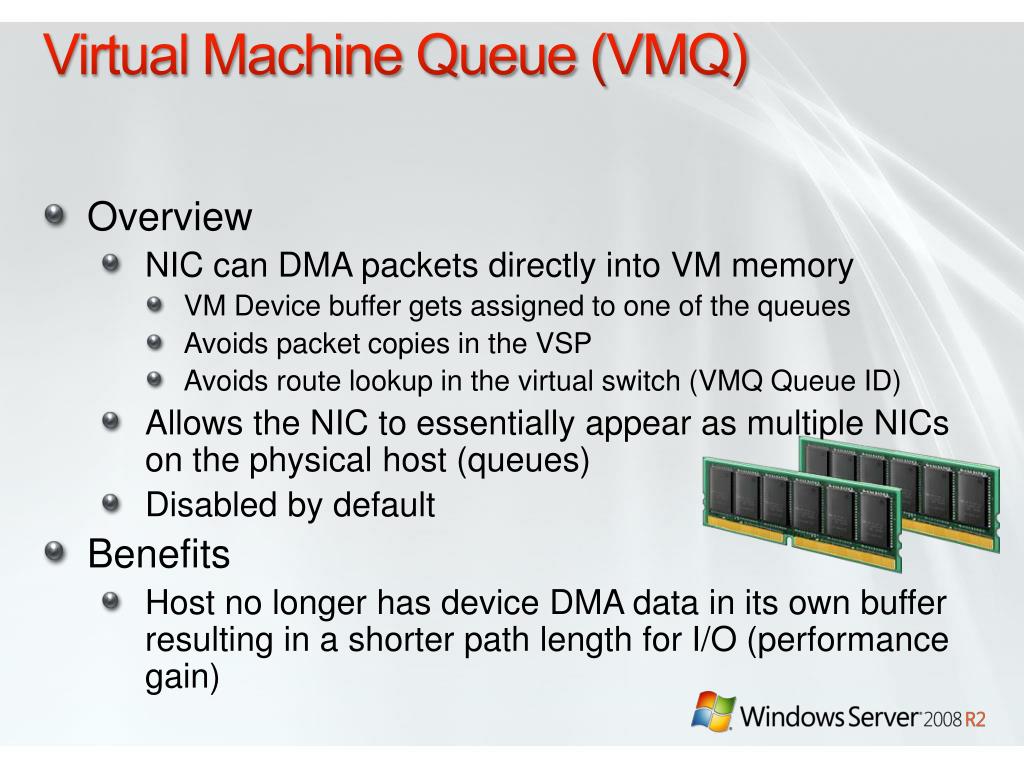 Virtual Machine Queue (VMQ)

Overview

NIC can DMA packets directly into VM memory

VM Device buffer gets assigned to one of the queues

Avoids packet copies in the VSP

Avoids route lookup in the virtual switch (VMQ Queue ID)

Allows the NIC to essentially appear as multiple NICs on the physical host (queues)

Disabled by default

Benefits

Host no longer has device DMA data in its own buffer resulting in a shorter path length for I/O (performance gain)

Windows Server 2008 R2